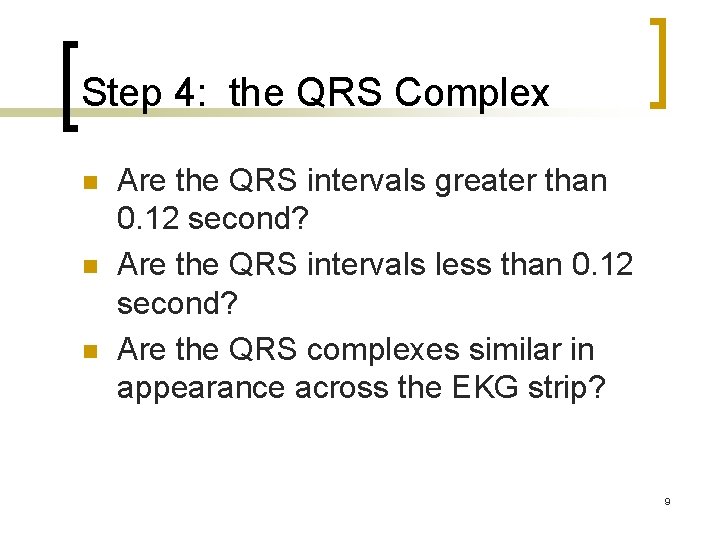 Step 4:  the QRS Complex

- Are the QRS intervals greater than 0.12 second?
- Are the QRS intervals less than 0.12 second?
- Are the QRS complexes similar in appearance across the EKG strip?

9